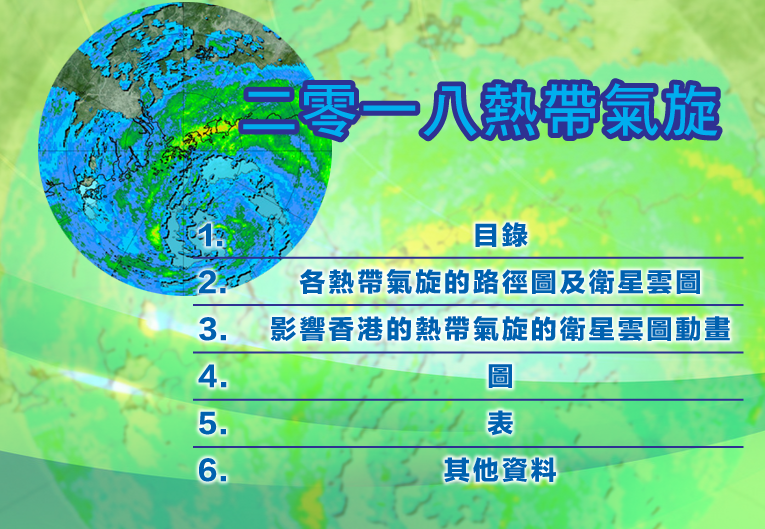 二零一八熱帶氣旋

1. 目錄
2. 各熱帶氣旋的路徑圖及衛星雲圖
3. 影響香港的熱帶氣旋的衛星雲圖動畫
4. 圖
5. 表
6. 其他資料